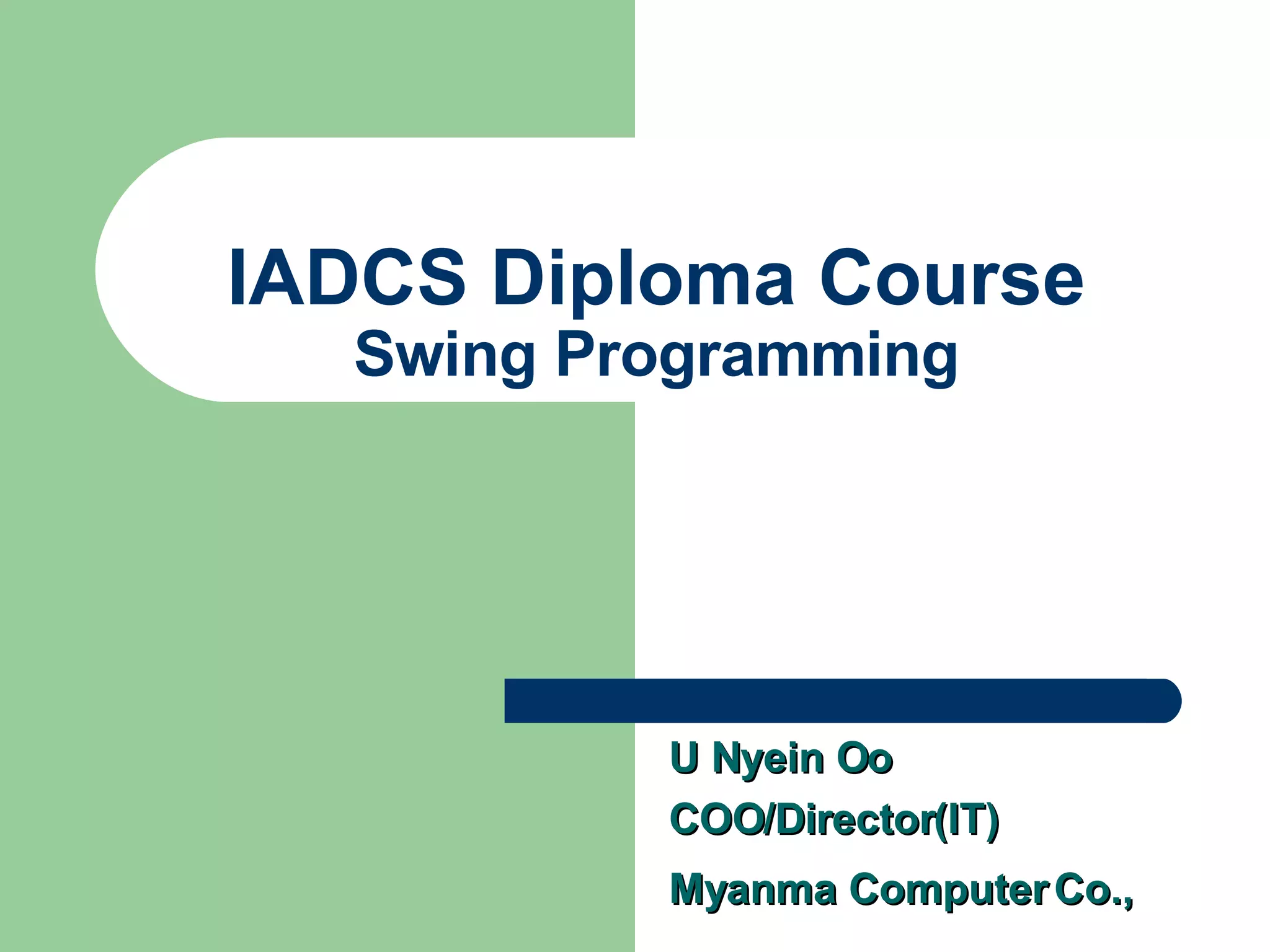 IADCS Diploma Course
Swing Programming

U Nyein Oo
COO/Director(IT)
Myanma Computer Co.,